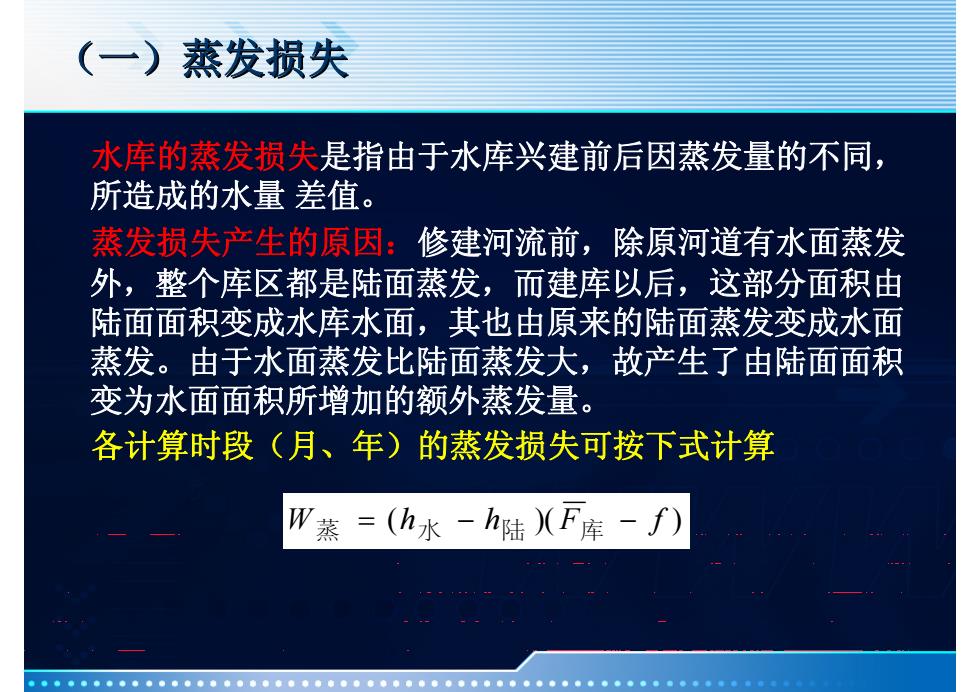 （一）蒸发损失

水库的蒸发损失是指由于水库兴建前后因蒸发量的不同，所造成的水量 差值。

蒸发损失产生的原因：修建河流前，除原河道有水面蒸发外，整个库区都是陆面蒸发，而建库以后，这部分面积由陆面面积变成水库水面，其也由原来的陆面蒸发变成水面蒸发。由于水面蒸发比陆面蒸发大，故产生了由陆面面积变为水面面积所增加的额外蒸发量。

各计算时段（月、年）的蒸发损失可按下式计算

$W_{蒸} = (h_{水} - h_{陆})(\overline{F}_{库} - f)$